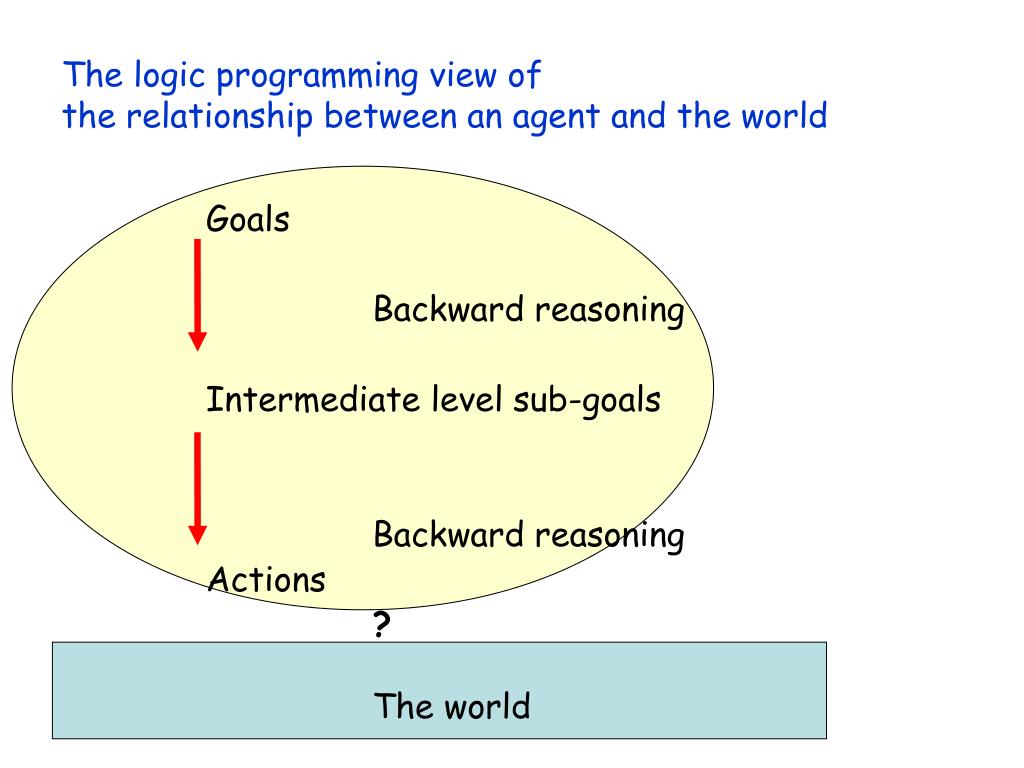 The logic programming view of
the relationship between an agent and the world

Goals

Backward reasoning

Intermediate level sub-goals

Backward reasoning

Actions

?

The world